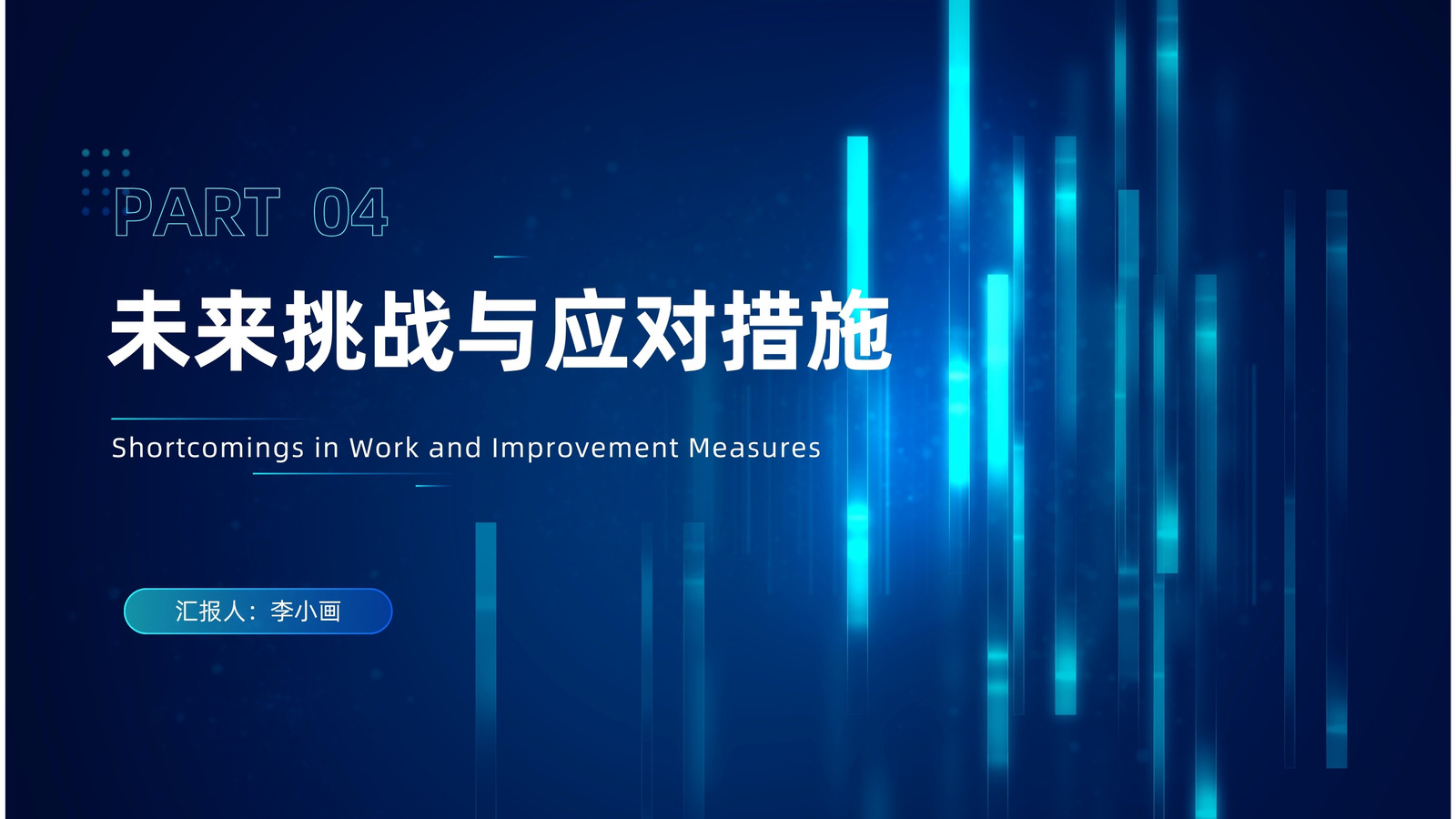 PART 04

未来挑战与应对措施

Shortcomings in Work and Improvement Measures

汇报人：李小画